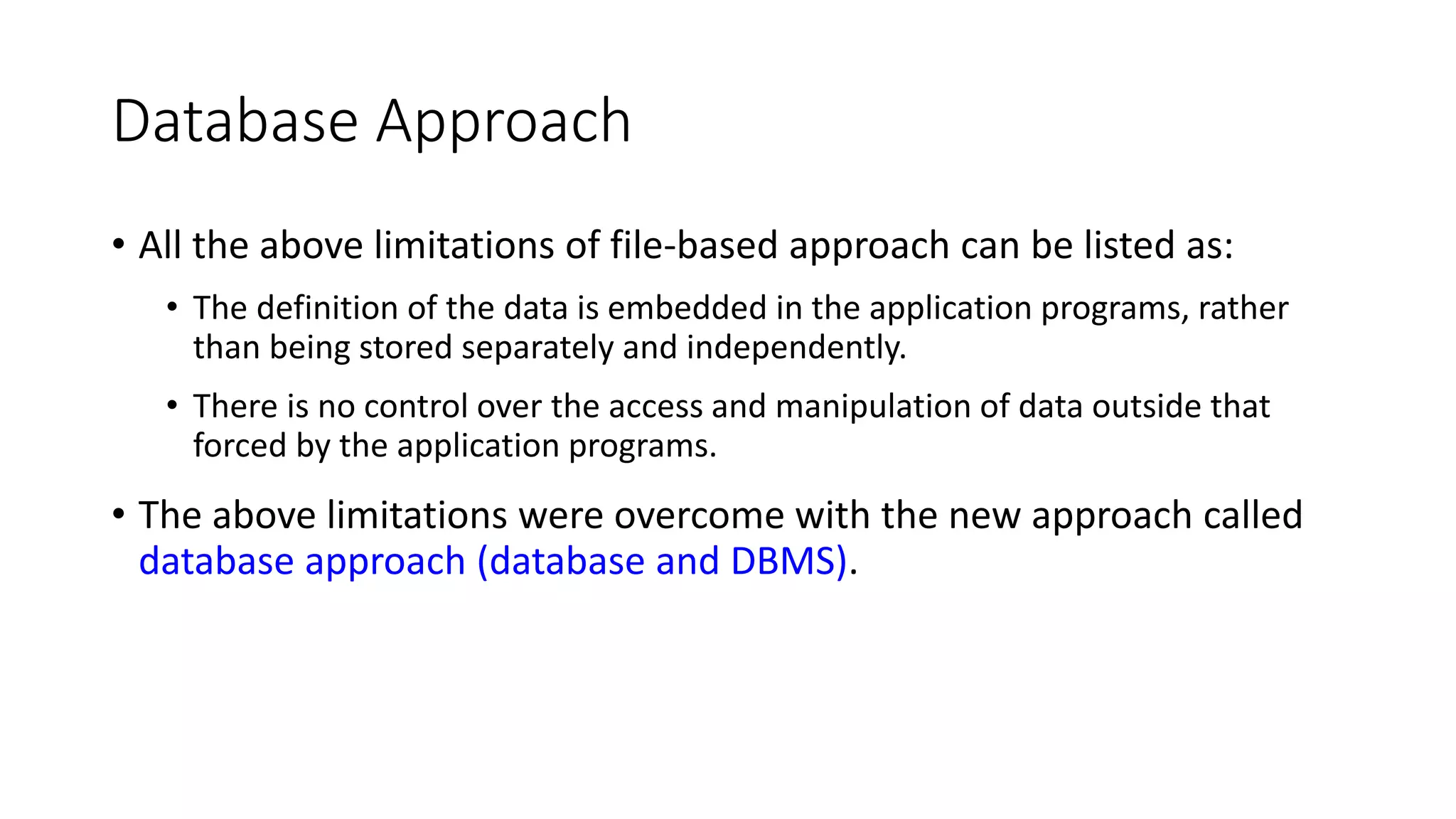 Database Approach

• All the above limitations of file-based approach can be listed as:

• The definition of the data is embedded in the application programs, rather than being stored separately and independently.

• There is no control over the access and manipulation of data outside that forced by the application programs.

• The above limitations were overcome with the new approach called database approach (database and DBMS).